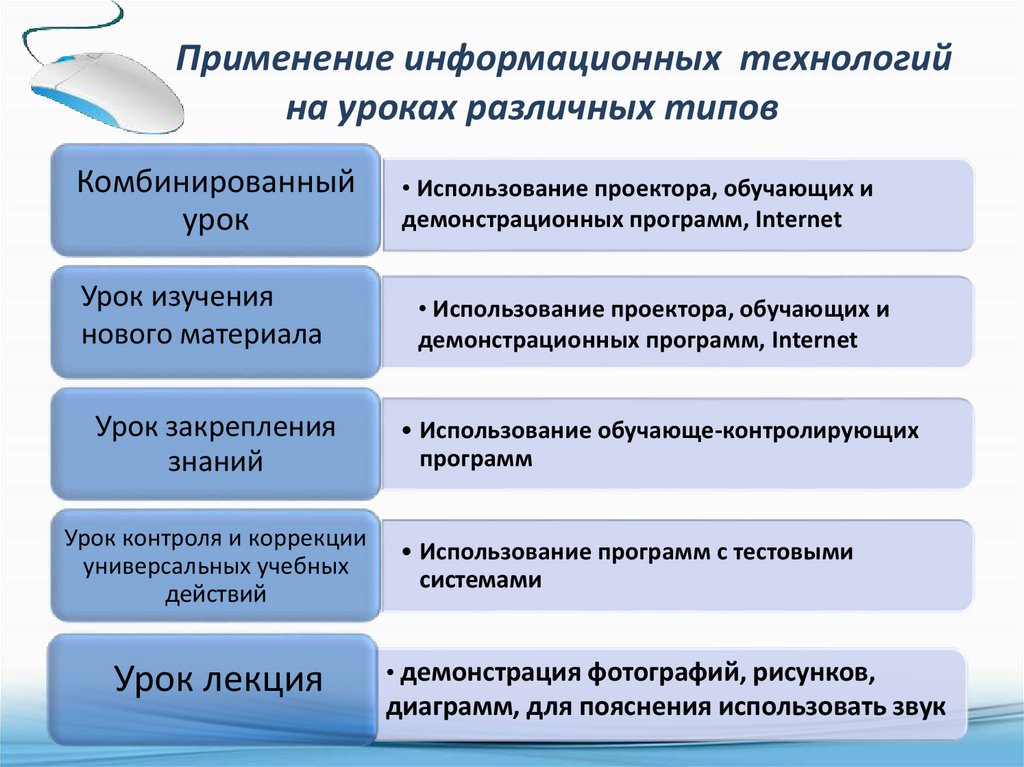 Применение информационных технологий на уроках различных типов

Комбинированный урок

• Использование проектора, обучающих и демонстрационных программ, Internet

Урок изучения нового материала

• Использование проектора, обучающих и демонстрационных программ, Internet

Урок закрепления знаний

• Использование обучающе-контролирующих программ

Урок контроля и коррекции универсальных учебных действий

• Использование программ с тестовыми системами

Урок лекция

• демонстрация фотографий, рисунков, диаграмм, для пояснения использовать звук